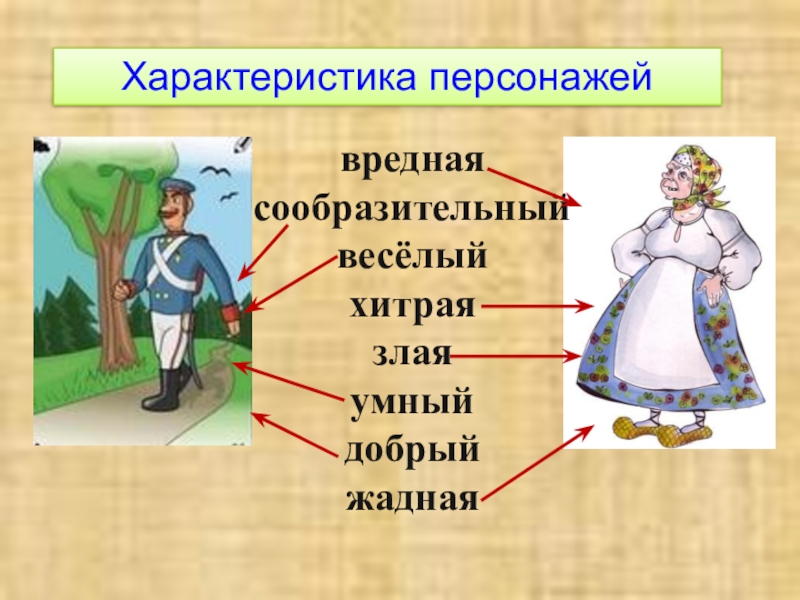 Характеристика персонажей

вредная
сообразительный
весёлый
хитрая
злая
умный
добрый
жадная